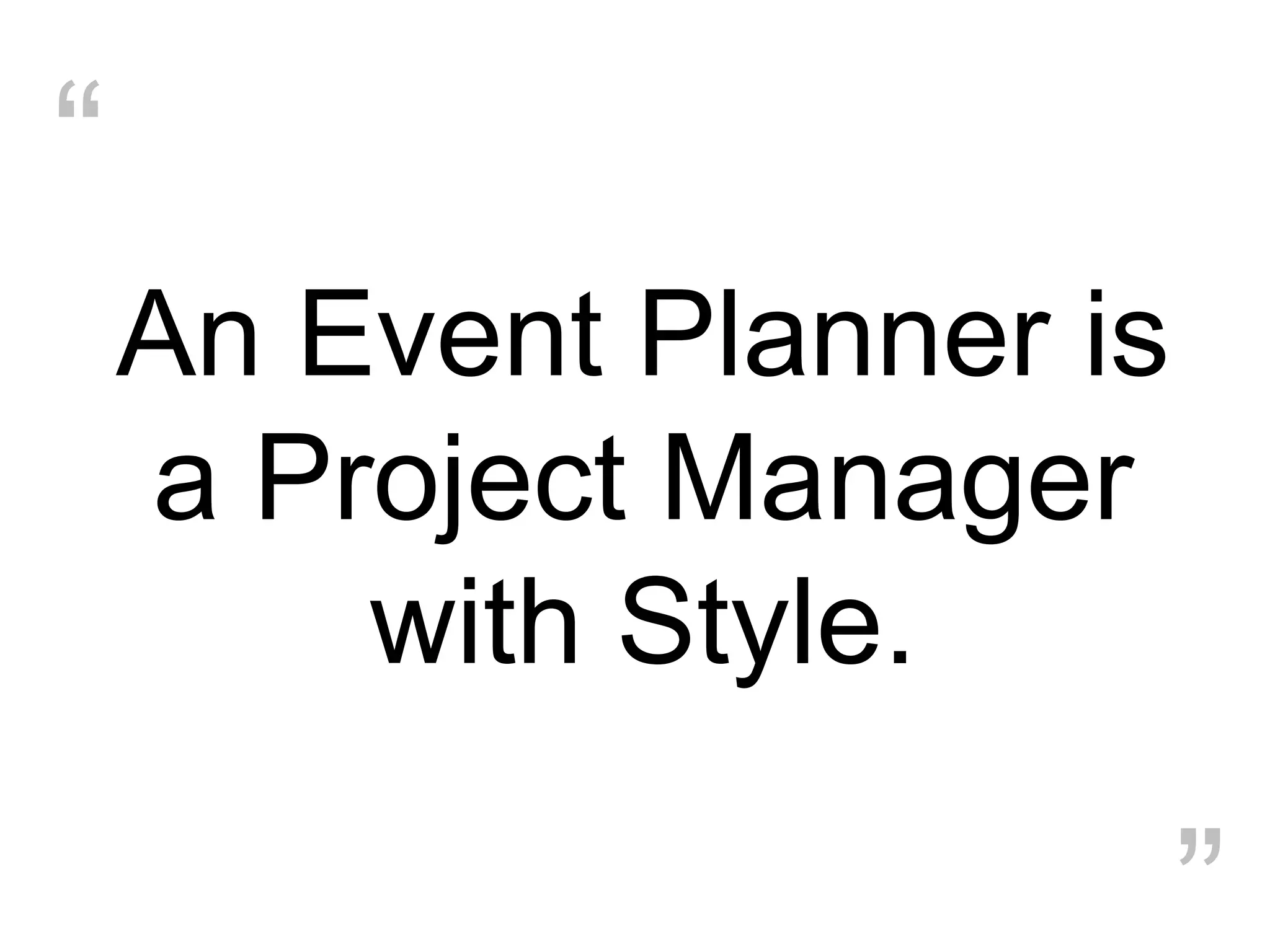 “

An Event Planner is a Project Manager with Style.

”